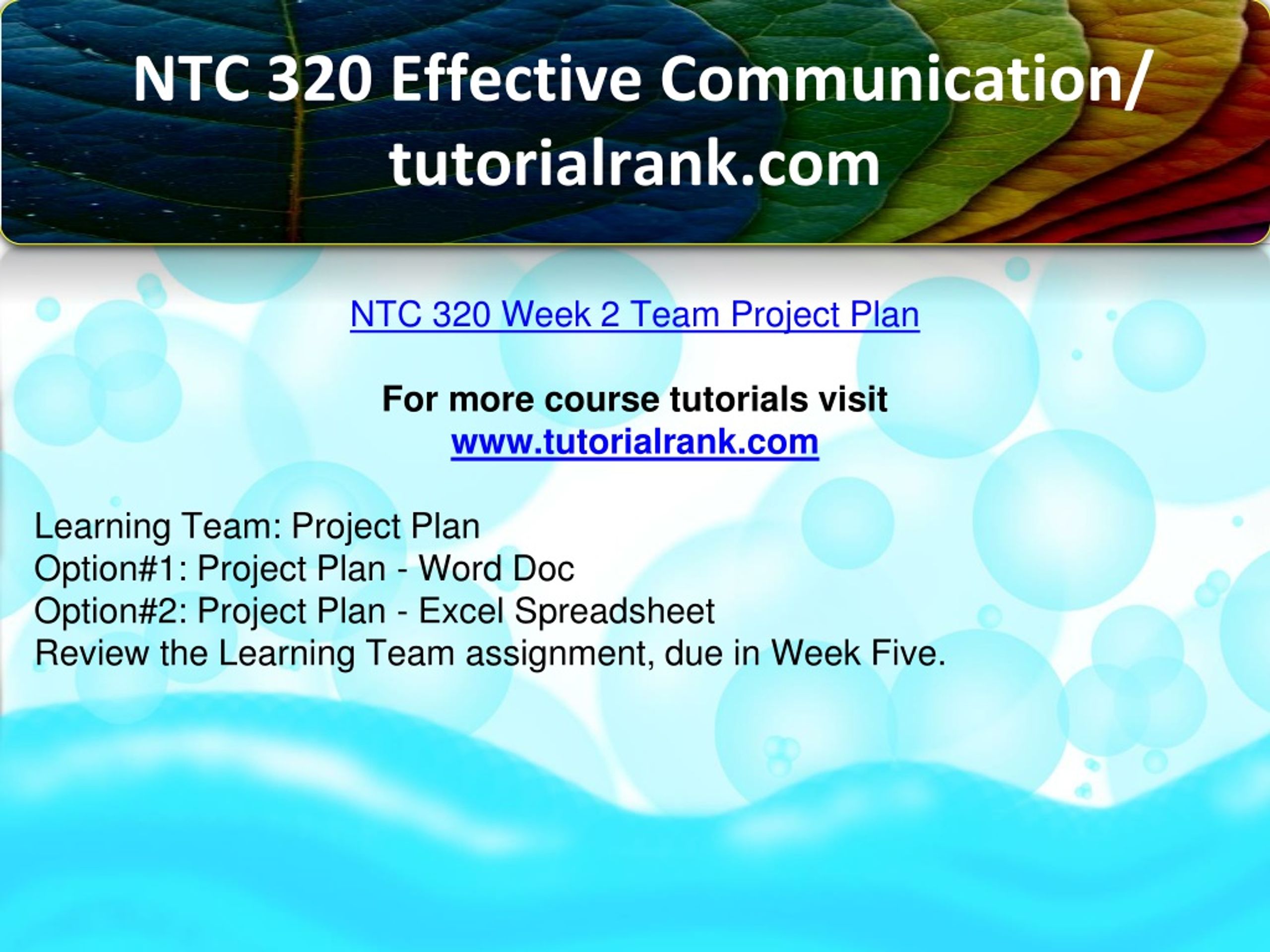 NTC 320 Effective Communication/ tutorialrank.com

NTC 320 Week 2 Team Project Plan

For more course tutorials visit
www.tutorialrank.com

Learning Team: Project Plan
Option#1: Project Plan - Word Doc
Option#2: Project Plan - Excel Spreadsheet
Review the Learning Team assignment, due in Week Five.